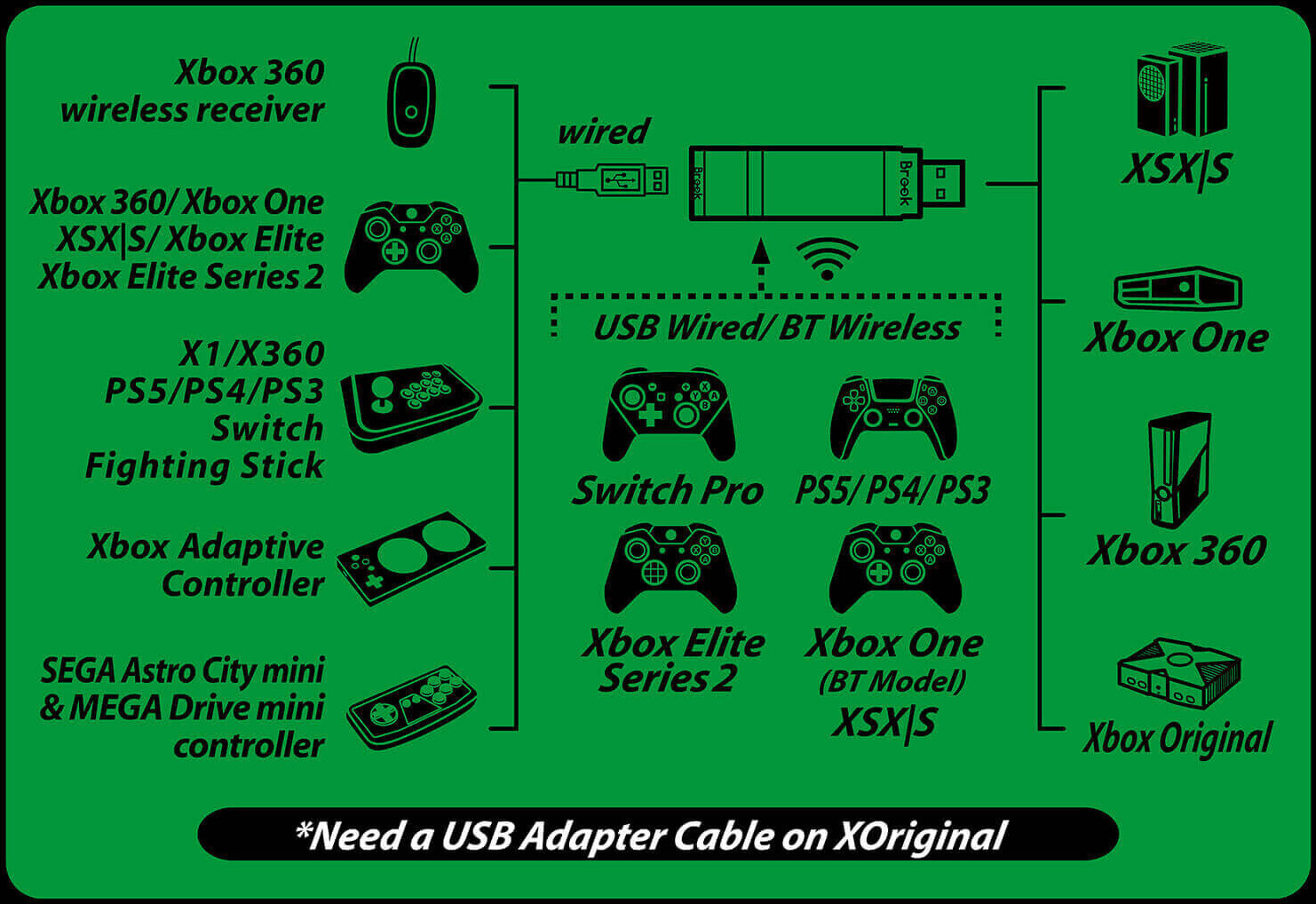 Xbox 360 wireless receiver

Xbox 360/ Xbox One XSX|S/ Xbox Elite Xbox Elite Series 2

X1/X360 PS5/PS4/PS3 Switch Fighting Stick

Xbox Adaptive Controller

SEGA Astro City mini & MEGA Drive mini controller

wired

Brook

Brook

USB Wired/ BT Wireless

Switch Pro

PS5/ PS4/ PS3

Xbox Elite Series 2

Xbox One (BT Model) XSX|S

XSX|S

Xbox One

Xbox 360

Xbox Original

*Need a USB Adapter Cable on XOriginal